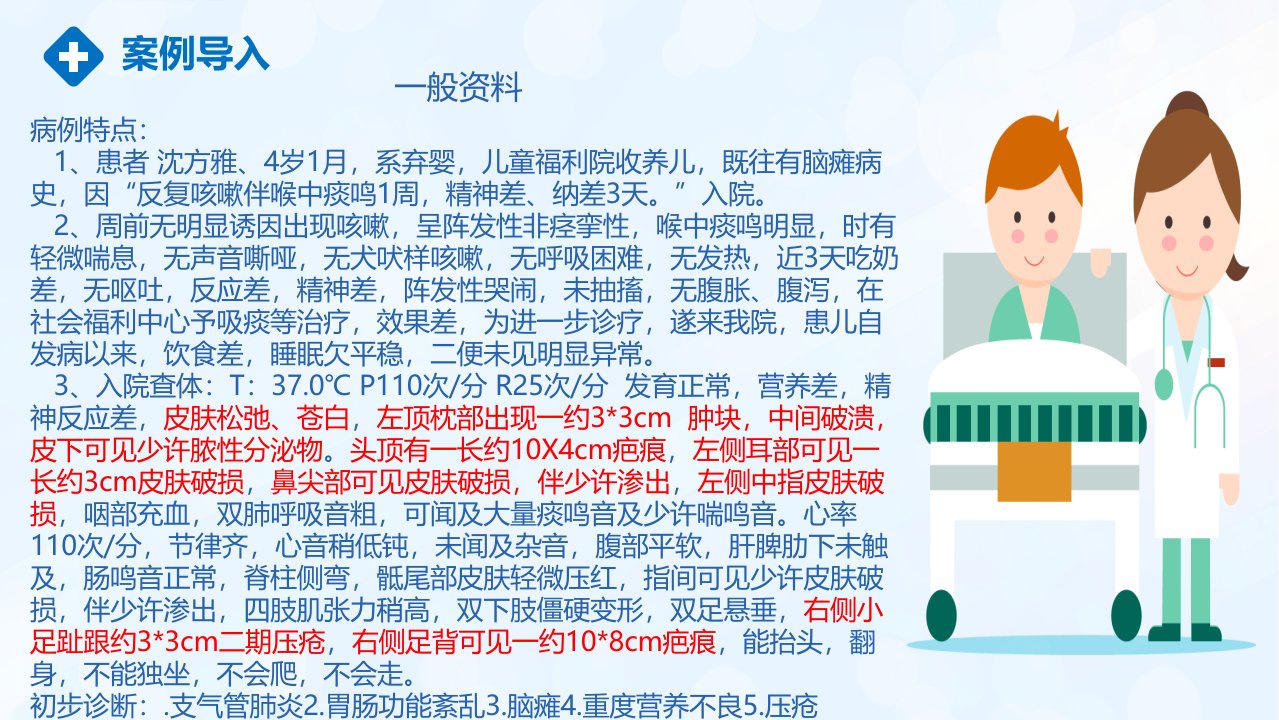 案例导入

一般资料

病例特点:

1、患者 沈方雅、4岁1月，系弃婴，儿童福利院收养儿，既往有脑瘫病史，因“反复咳嗽伴喉中痰鸣1周，精神差、纳差3天。”入院。

2、周前无明显诱因出现咳嗽，呈阵发性非痉挛性，喉中痰鸣明显，时有轻微喘息，无声音嘶哑，无犬吠样咳嗽，无呼吸困难，无发热，近3天吃奶差，无呕吐，反应差，精神差，阵发性哭闹，未抽搐，无腹胀、腹泻，在社会福利中心予吸痰等治疗，效果差，为进一步诊疗，遂来我院，患儿自发病以来，饮食差，睡眠欠平稳，二便未见明显异常。

3、入院查体：T：37.0℃ P110次/分 R25次/分 发育正常，营养差，精神反应差，皮肤松弛、苍白，左顶枕部出现一约3*3cm 肿块，中间破溃，皮下可见少许脓性分泌物。头顶有一长约10X4cm疤痕，左侧耳部可见一长约3cm皮肤破损，鼻尖部可见皮肤破损，伴少许渗出，左侧中指皮肤破损，咽部充血，双肺呼吸音粗，可闻及大量痰鸣音及少许喘鸣音。心率110次/分，节律齐，心音稍低钝，未闻及杂音，腹部平软，肝脾肋下未触及，肠鸣音正常，脊柱侧弯，骶尾部皮肤轻微压红，指间可见少许皮肤破损，伴少许渗出，四肢肌张力稍高，双下肢僵硬变形，双足悬垂，右侧小足趾跟约3*3cm二期压疮，右侧足背可见一约10*8cm疤痕，能抬头，翻身，不能独坐，不会爬，不会走。

初步诊断：.支气管肺炎2.胃肠功能紊乱3.脑瘫4.重度营养不良5.压疮